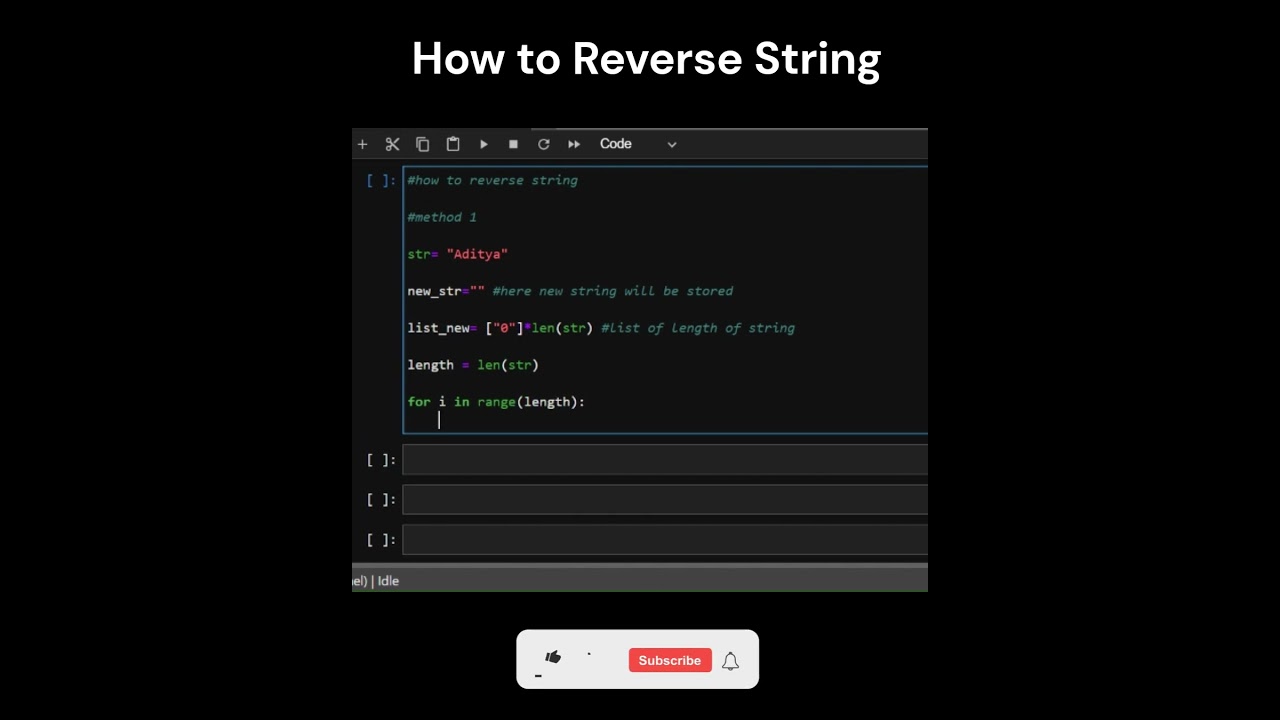 How to Reverse String

Code

[ ]: #how to reverse string

#method 1

str= "Aditya"

new_str="" #here new string will be stored

list_new= ["0"]*len(str) #list of length of string

length = len(str)

for i in range(length):

[ ]:

[ ]:

[ ]:

el) | Idle

Subscribe